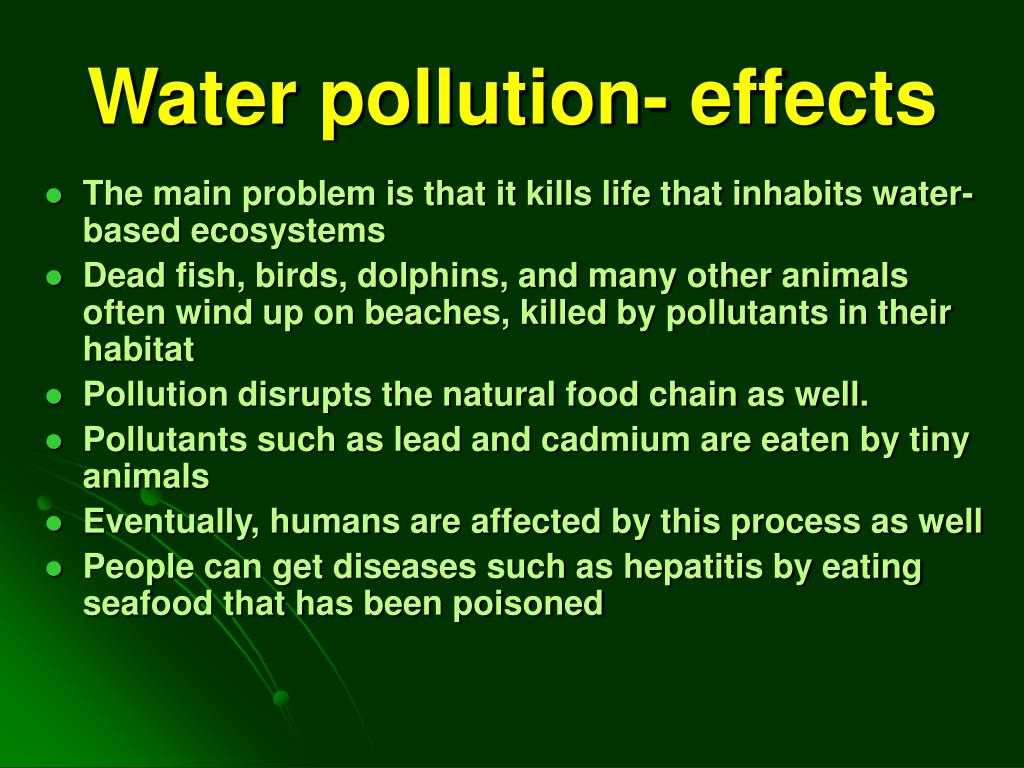 Water pollution- effects

- The main problem is that it kills life that inhabits water-based ecosystems
- Dead fish, birds, dolphins, and many other animals often wind up on beaches, killed by pollutants in their habitat
- Pollution disrupts the natural food chain as well.
- Pollutants such as lead and cadmium are eaten by tiny animals
- Eventually, humans are affected by this process as well
- People can get diseases such as hepatitis by eating seafood that has been poisoned